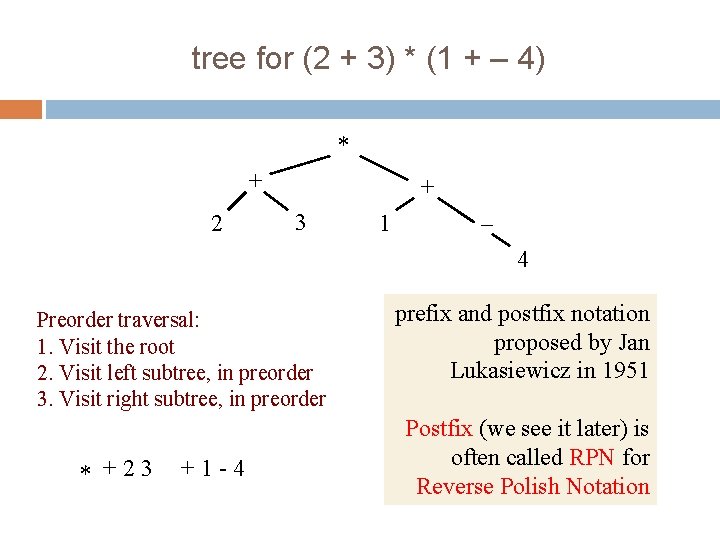 tree for (2 + 3) * (1 + – 4)

*
+
+
2
3
1
–
4

Preorder traversal:
1. Visit the root
2. Visit left subtree, in preorder
3. Visit right subtree, in preorder

* + 2 3 + 1 - 4

prefix and postfix notation proposed by Jan Lukasiewicz in 1951

Postfix (we see it later) is often called RPN for Reverse Polish Notation